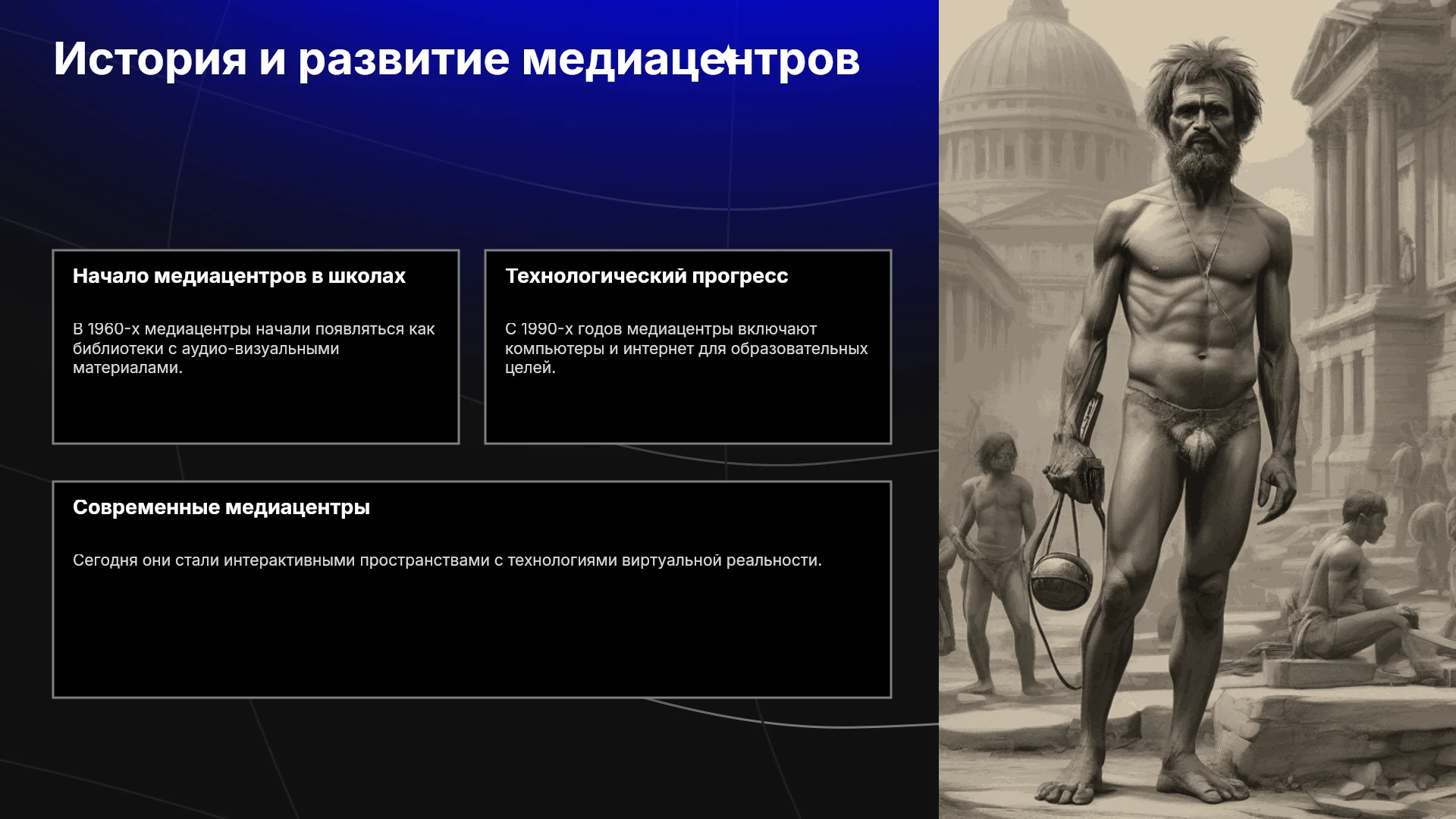 История и развитие медиацентров

Начало медиацентров в школах

В 1960-х медиацентры начали появляться как библиотеки с аудио-визуальными материалами.

Технологический прогресс

С 1990-х годов медиацентры включают компьютеры и интернет для образовательных целей.

Современные медиацентры

Сегодня они стали интерактивными пространствами с технологиями виртуальной реальности.